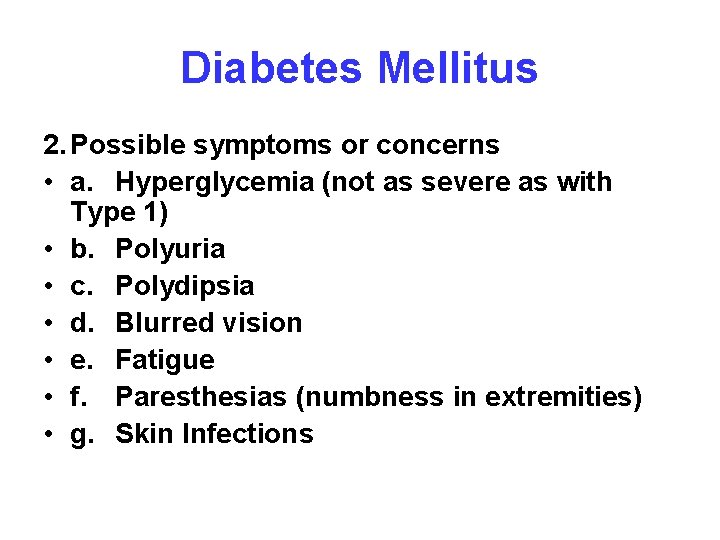 Diabetes Mellitus

2. Possible symptoms or concerns
• a. Hyperglycemia (not as severe as with Type 1)
• b. Polyuria
• c. Polydipsia
• d. Blurred vision
• e. Fatigue
• f. Paresthesias (numbness in extremities)
• g. Skin Infections